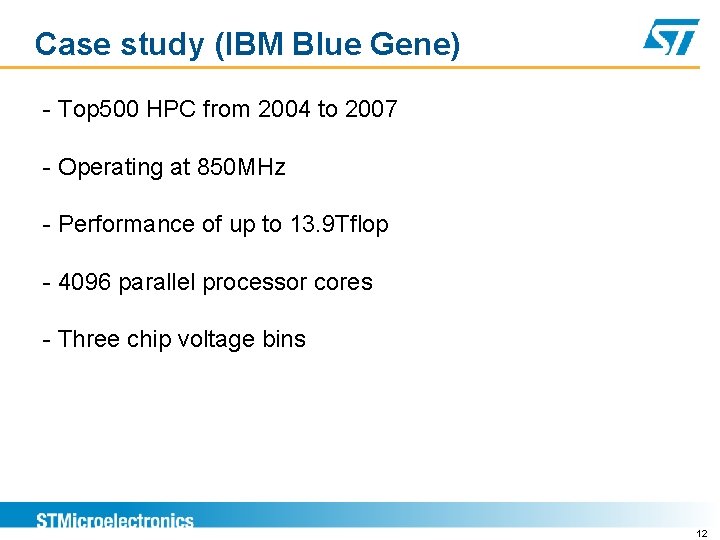 Case study (IBM Blue Gene)

ST

- Top500 HPC from 2004 to 2007

- Operating at 850MHz

- Performance of up to 13.9Tflop

- 4096 parallel processor cores

- Three chip voltage bins

STMicroelectronics

12